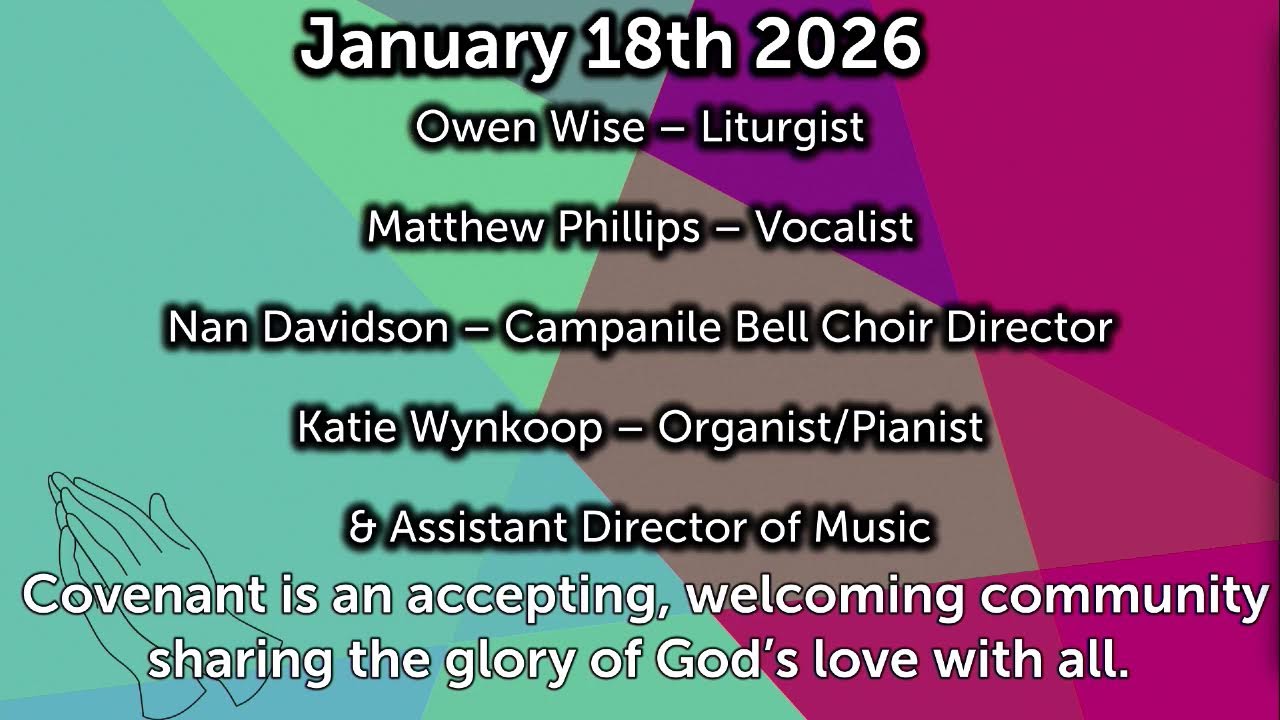 January 18th 2026

Owen Wise – Liturgist

Matthew Phillips – Vocalist

Nan Davidson – Campanile Bell Choir Director

Katie Wynkoop – Organist/Pianist

& Assistant Director of Music

Covenant is an accepting, welcoming community sharing the glory of God's love with all.